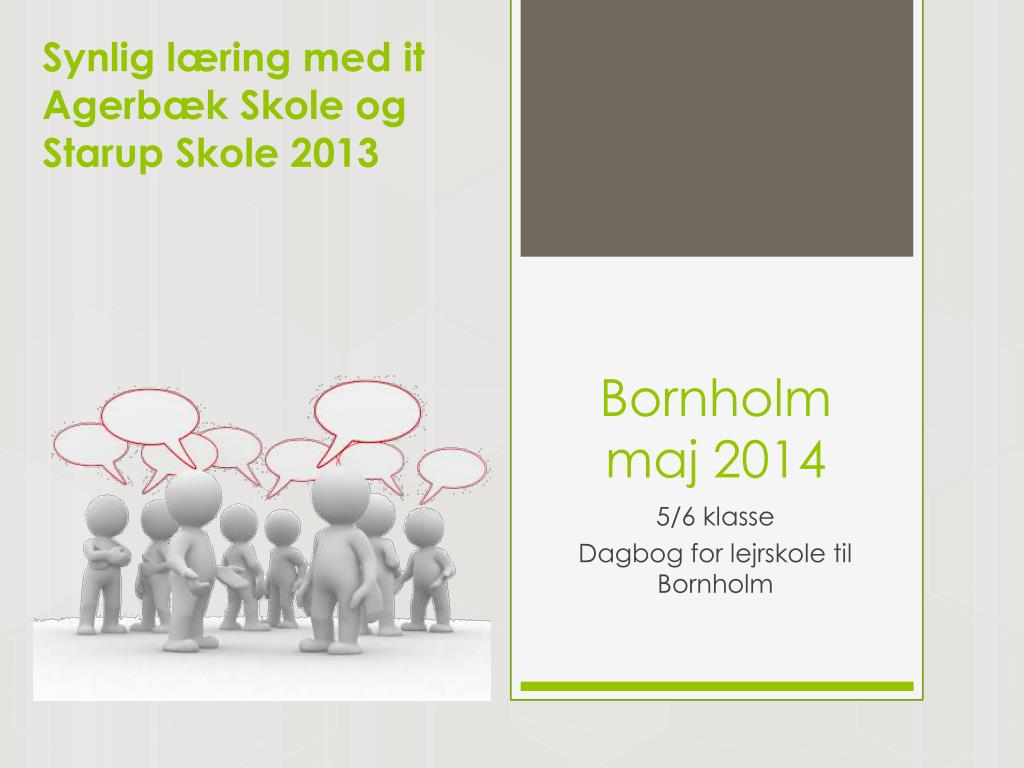 Synlig læring med it Agerbæk Skole og Starup Skole 2013

Bornholm maj 2014

5/6 klasse

Dagbog for lejrskole til Bornholm